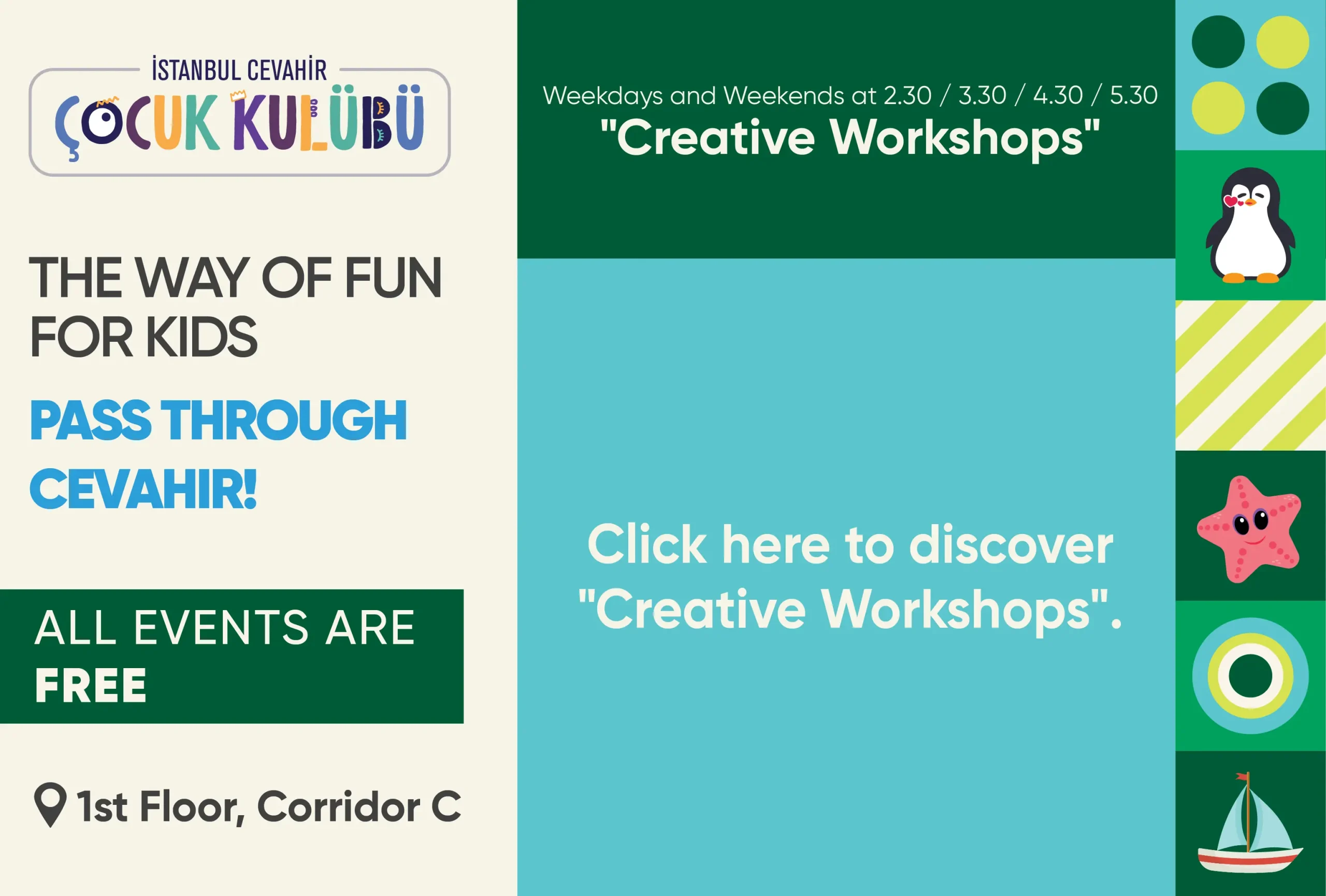 İSTANBUL CEVAHİR
ÇOCUK KULÜBÜ

THE WAY OF FUN FOR KIDS

PASS THROUGH CEVAHIR!

ALL EVENTS ARE FREE

1st Floor, Corridor C

Weekdays and Weekends at 2.30 / 3.30 / 4.30 / 5.30
"Creative Workshops"

Click here to discover "Creative Workshops".